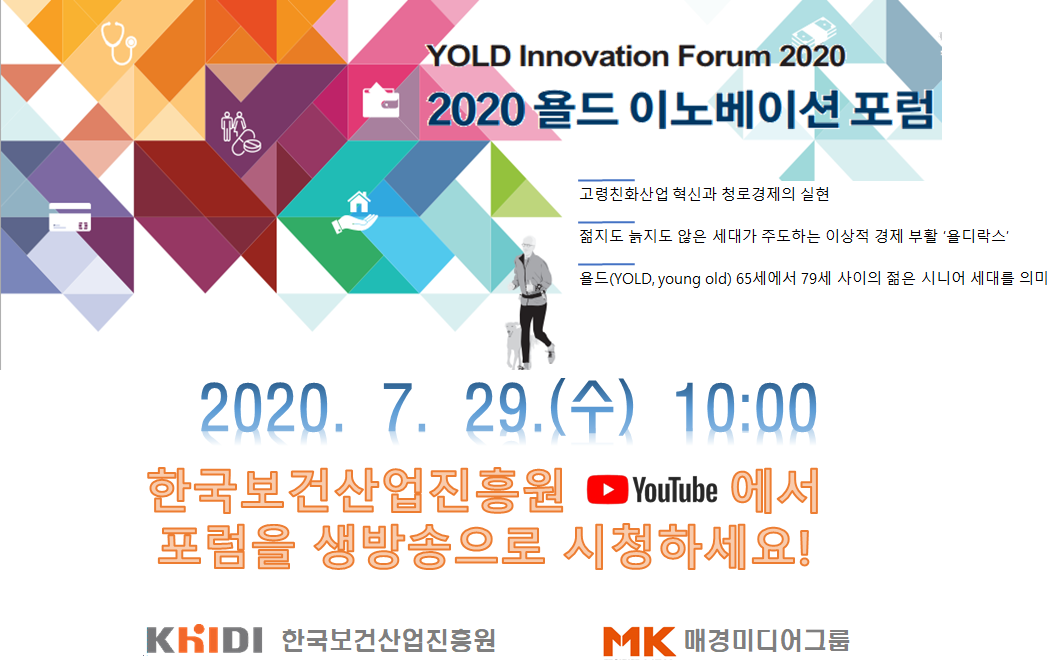 YOLD Innovation Forum 2020
2020 욜드 이노베이션 포럼

고령친화산업 혁신과 청로경제의 실현

젊지도 늙지도 않은 세대가 주도하는 이상적 경제 부활 '욜디락스'

욜드(YOLD, young old) 65세에서 79세 사이의 젊은 시니어 세대를 의미

2020. 7. 29.(수) 10:00

한국보건산업진흥원 YouTube 에서
포럼을 생방송으로 시청하세요!

KHIDI 한국보건산업진흥원

MK 매경미디어그룹